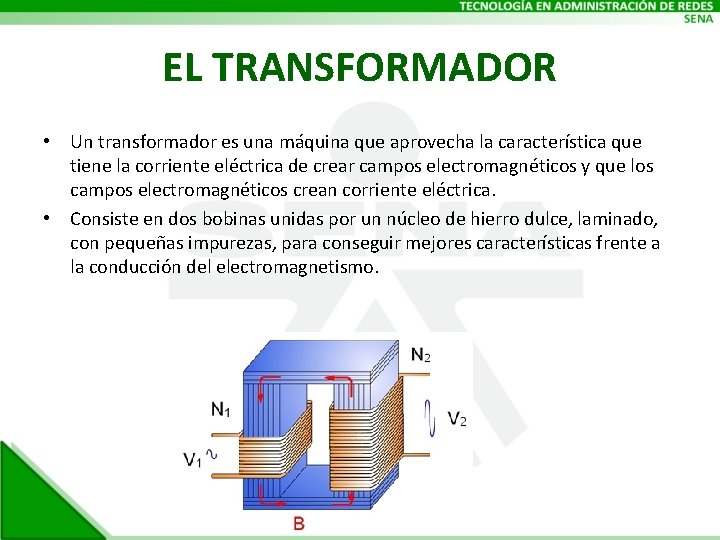 TECNOLOGÍA EN ADMINISTRACIÓN DE REDES
SENA

EL TRANSFORMADOR

• Un transformador es una máquina que aprovecha la característica que tiene la corriente eléctrica de crear campos electromagnéticos y que los campos electromagnéticos crean corriente eléctrica.

• Consiste en dos bobinas unidas por un núcleo de hierro dulce, laminado, con pequeñas impurezas, para conseguir mejores características frente a la conducción del electromagnetismo.

$N_2$
$N_1$
$V_2$
$V_1$
B